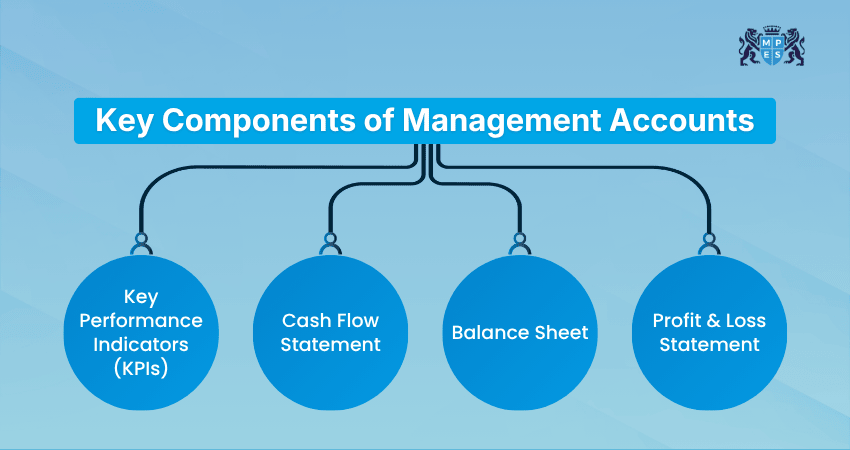 M P E S

Key Components of Management Accounts

Key Performance Indicators (KPIs)

Cash Flow Statement

Balance Sheet

Profit & Loss Statement